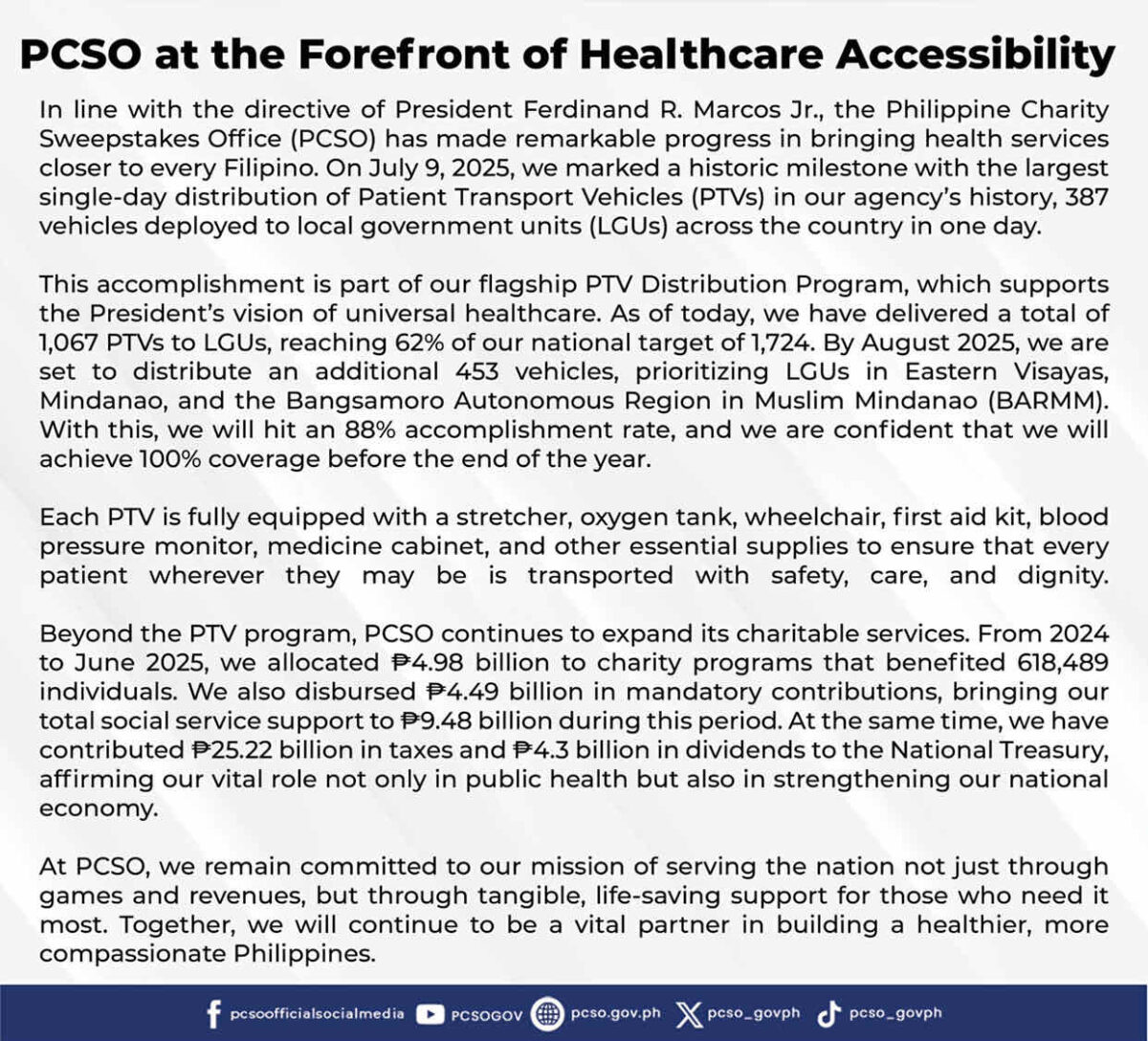 PCSO at the Forefront of Healthcare Accessibility

In line with the directive of President Ferdinand R. Marcos Jr., the Philippine Charity Sweepstakes Office (PCSO) has made remarkable progress in bringing health services closer to every Filipino. On July 9, 2025, we marked a historic milestone with the largest single-day distribution of Patient Transport Vehicles (PTVs) in our agency's history, 387 vehicles deployed to local government units (LGUs) across the country in one day.

This accomplishment is part of our flagship PTV Distribution Program, which supports the President's vision of universal healthcare. As of today, we have delivered a total of 1,067 PTVs to LGUs, reaching 62% of our national target of 1,724. By August 2025, we are set to distribute an additional 453 vehicles, prioritizing LGUs in Eastern Visayas, Mindanao, and the Bangsamoro Autonomous Region in Muslim Mindanao (BARMM). With this, we will hit an 88% accomplishment rate, and we are confident that we will achieve 100% coverage before the end of the year.

Each PTV is fully equipped with a stretcher, oxygen tank, wheelchair, first aid kit, blood pressure monitor, medicine cabinet, and other essential supplies to ensure that every patient wherever they may be is transported with safety, care, and dignity.

Beyond the PTV program, PCSO continues to expand its charitable services. From 2024 to June 2025, we allocated ₱4.98 billion to charity programs that benefited 618,489 individuals. We also disbursed ₱4.49 billion in mandatory contributions, bringing our total social service support to ₱9.48 billion during this period. At the same time, we have contributed ₱25.22 billion in taxes and ₱4.3 billion in dividends to the National Treasury, affirming our vital role not only in public health but also in strengthening our national economy.

At PCSO, we remain committed to our mission of serving the nation not just through games and revenues, but through tangible, life-saving support for those who need it most. Together, we will continue to be a vital partner in building a healthier, more compassionate Philippines.

pcsoofficialsocialmedia PCSOGOV pcso.gov.ph pcso_govph pcso_govph